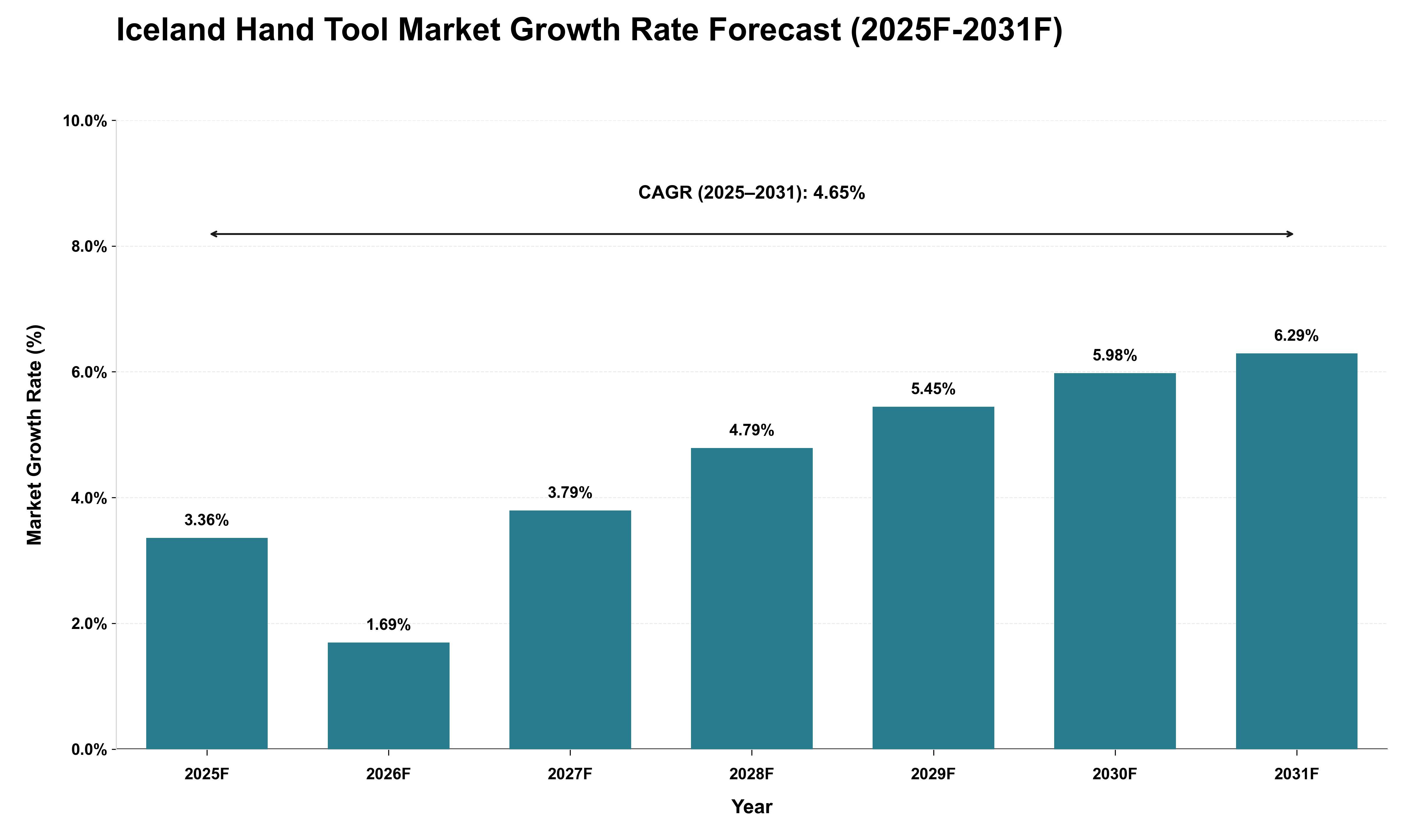 Iceland Hand Tool Market Growth Rate Forecast (2025F-2031F)

CAGR (2025–2031): 4.65%

Market Growth Rate (%)

10.0%
8.0%
6.0%
4.0%
2.0%
0.0%

3.36%
1.69%
3.79%
4.79%
5.45%
5.98%
6.29%

2025F
2026F
2027F
2028F
2029F
2030F
2031F

Year